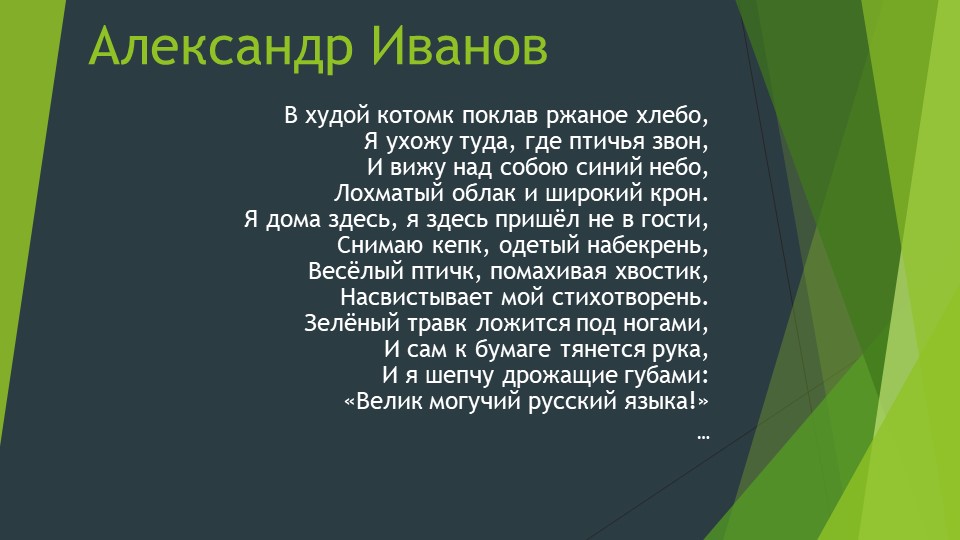 Александр Иванов

В худой котомк поклав ржаное хлебо,
Я ухожу туда, где птичья звон,
И вижу над собою синий небо,
Лохматый облак и широкий крон.
Я дома здесь, я здесь пришёл не в гости,
Снимаю кепк, одетый набекрень,
Весёлый птичк, помахивая хвостик,
Насвистывает мой стихотворень.
Зелёный травк ложится под ногами,
И сам к бумаге тянется рука,
И я шепчу дрожащие губами:
«Велик могучий русский языка!»
…